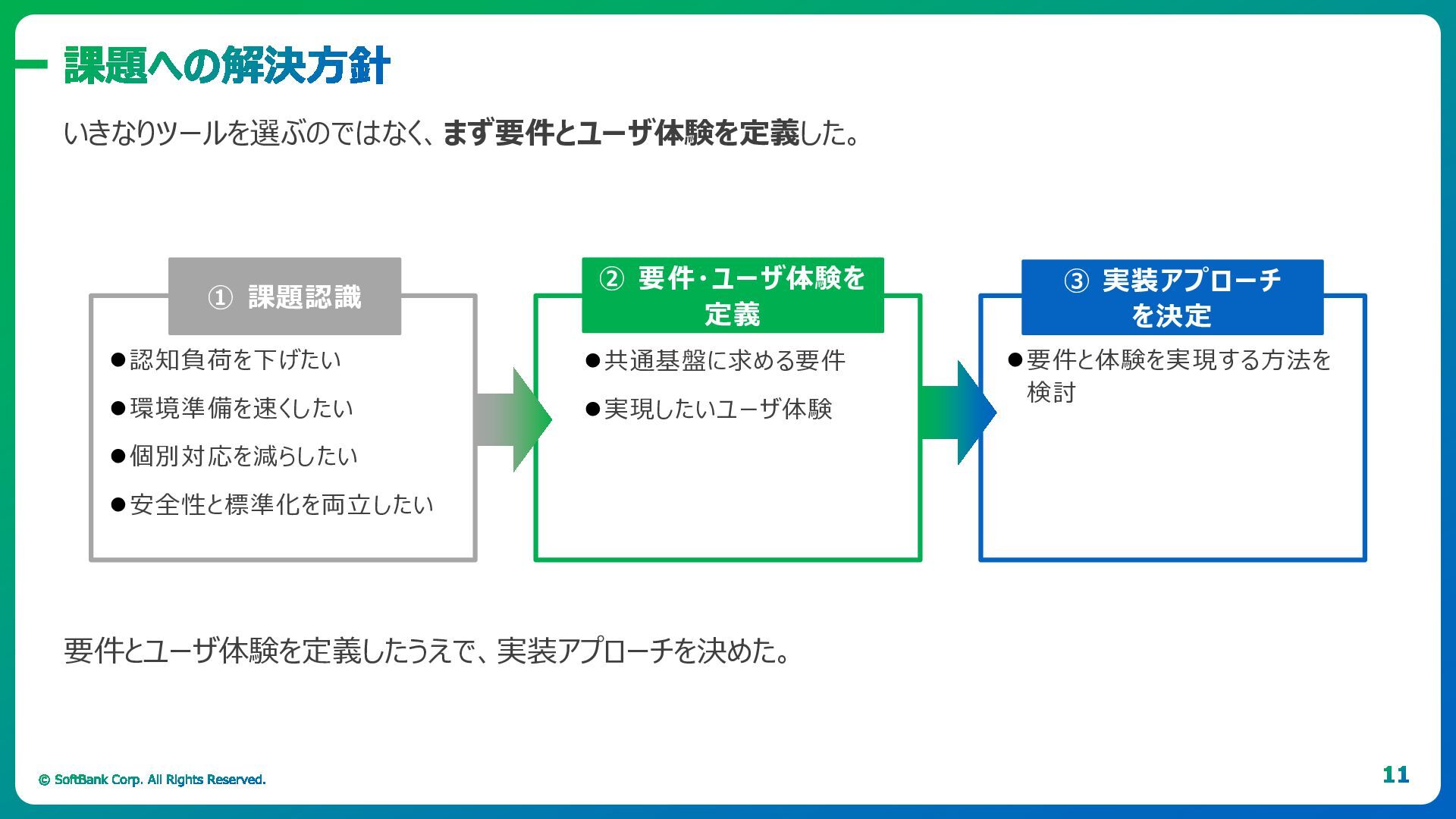 課題への解決方針

いきなりツールを選ぶのではなく、まず要件とユーザ体験を定義した。

① 課題認識

●認知負荷を下げたい

●環境準備を速くしたい

●個別対応を減らしたい

●安全性と標準化を両立したい

② 要件･ユーザ体験を定義

●共通基盤に求める要件

●実現したいユーザ体験

③ 実装アプローチを決定

●要件と体験を実現する方法を検討

要件とユーザ体験を定義したうえで、実装アプローチを決めた。

© SoftBank Corp. All Rights Reserved.

11